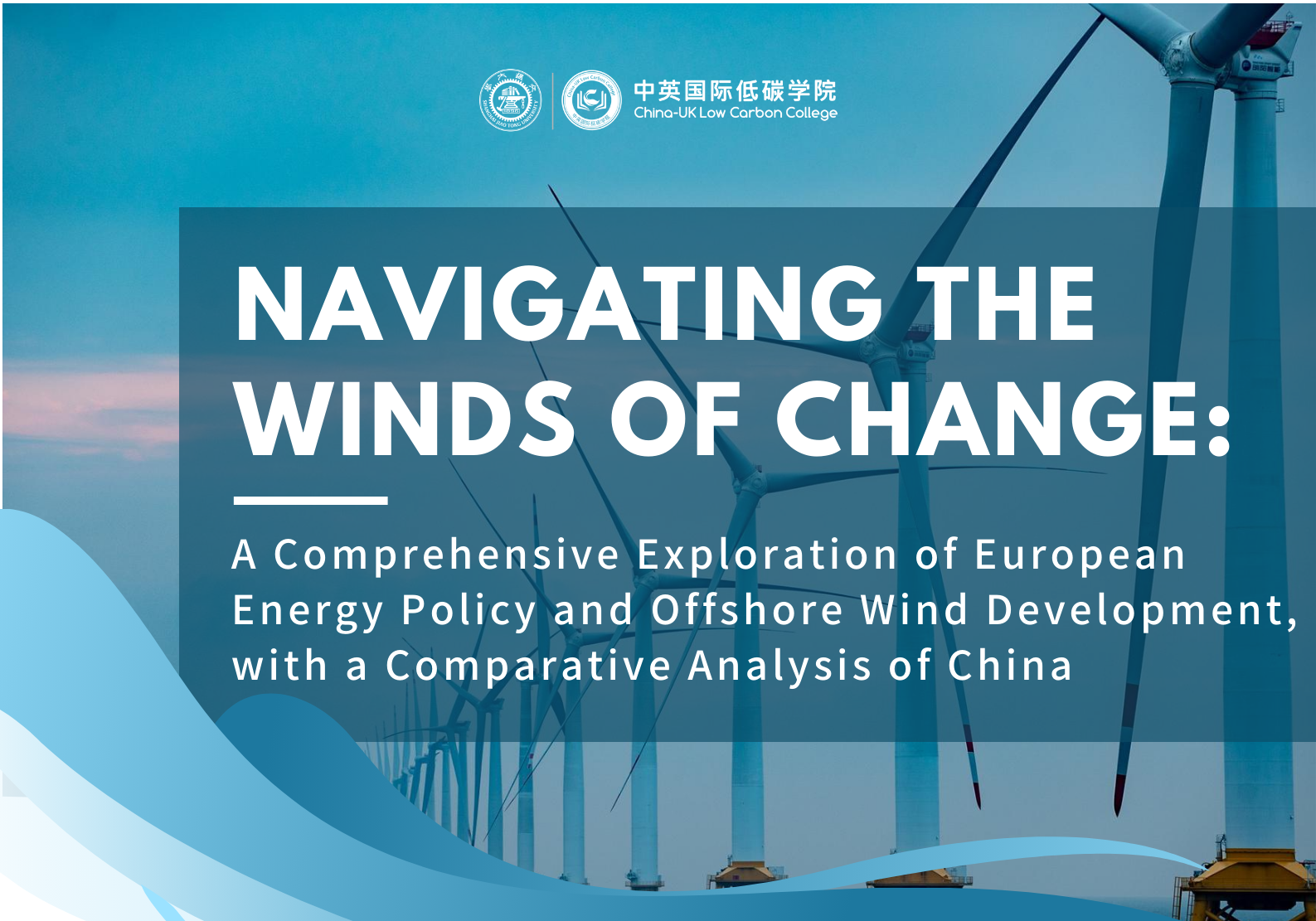 中英国际低碳学院
China-UK Low Carbon College

NAVIGATING THE WINDS OF CHANGE:

A Comprehensive Exploration of European Energy Policy and Offshore Wind Development, with a Comparative Analysis of China